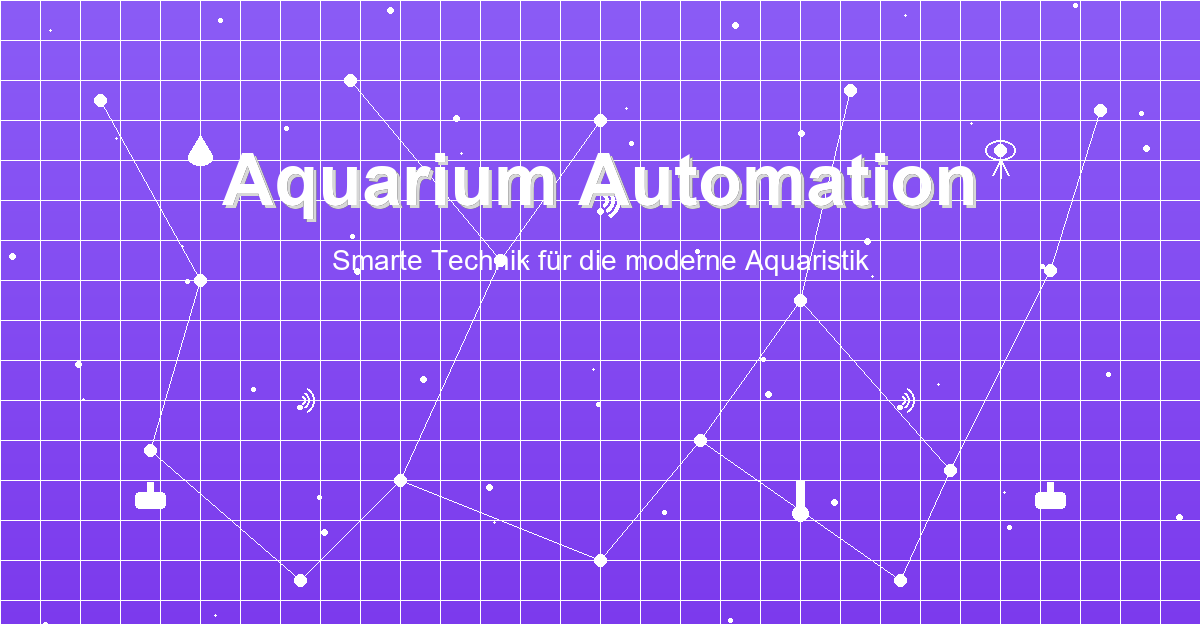 Aquarium Automation

Smarte Technik für die moderne Aquaristik